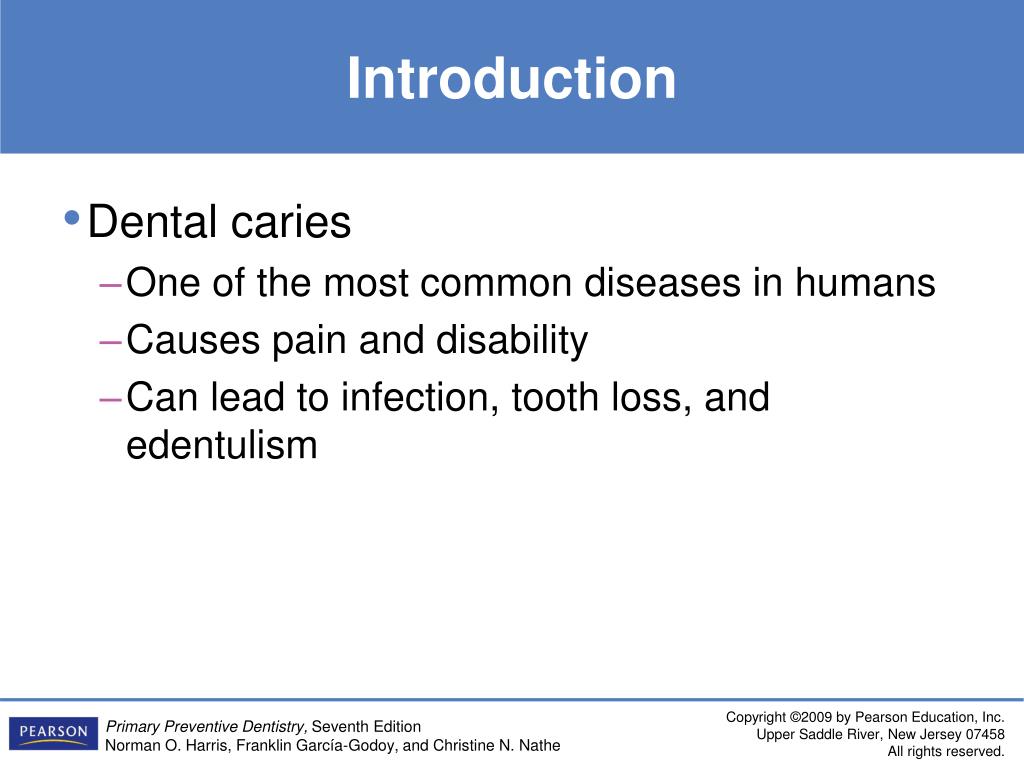 Introduction

• Dental caries
– One of the most common diseases in humans
– Causes pain and disability
– Can lead to infection, tooth loss, and edentulism

PEARSON

Primary Preventive Dentistry, Seventh Edition
Norman O. Harris, Franklin García-Godoy, and Christine N. Nathe

Copyright ©2009 by Pearson Education, Inc.
Upper Saddle River, New Jersey 07458
All rights reserved.